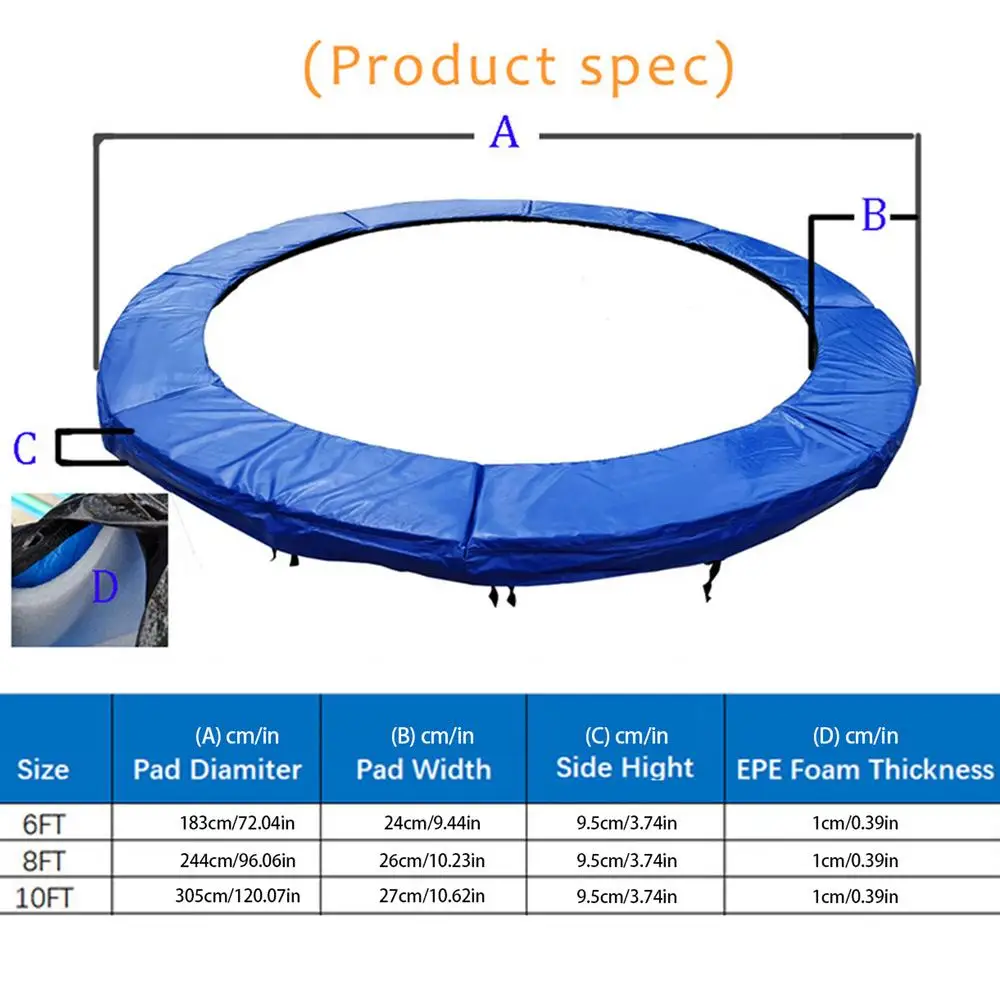 (Product spec)

A

B

C

D

| Size | (A) cm/in Pad Diamiter | (B) cm/in Pad Width | (C) cm/in Side Hight | (D) cm/in EPE Foam Thickness |
|---|---|---|---|---|
| 6FT | 183cm/72.04in | 24cm/9.44in | 9.5cm/3.74in | 1cm/0.39in |
| 8FT | 244cm/96.06in | 26cm/10.23in | 9.5cm/3.74in | 1cm/0.39in |
| 10FT | 305cm/120.07in | 27cm/10.62in | 9.5cm/3.74in | 1cm/0.39in |